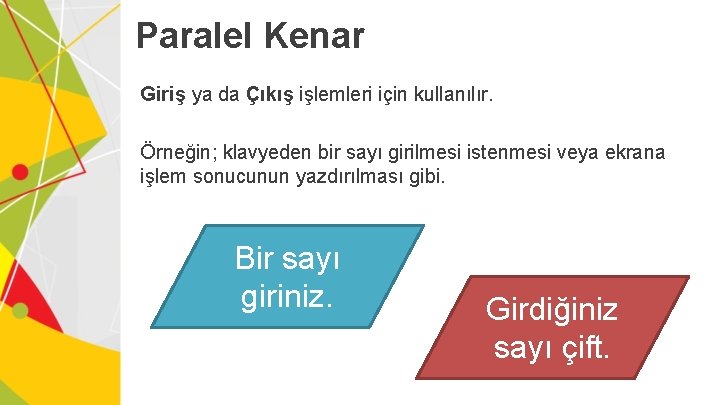 Paralel Kenar

Giriş ya da Çıkış işlemleri için kullanılır.

Örneğin; klavyeden bir sayı girilmesi istenmesi veya ekrana işlem sonucunun yazdırılması gibi.

Bir sayı giriniz.

Girdiğiniz sayı çift.